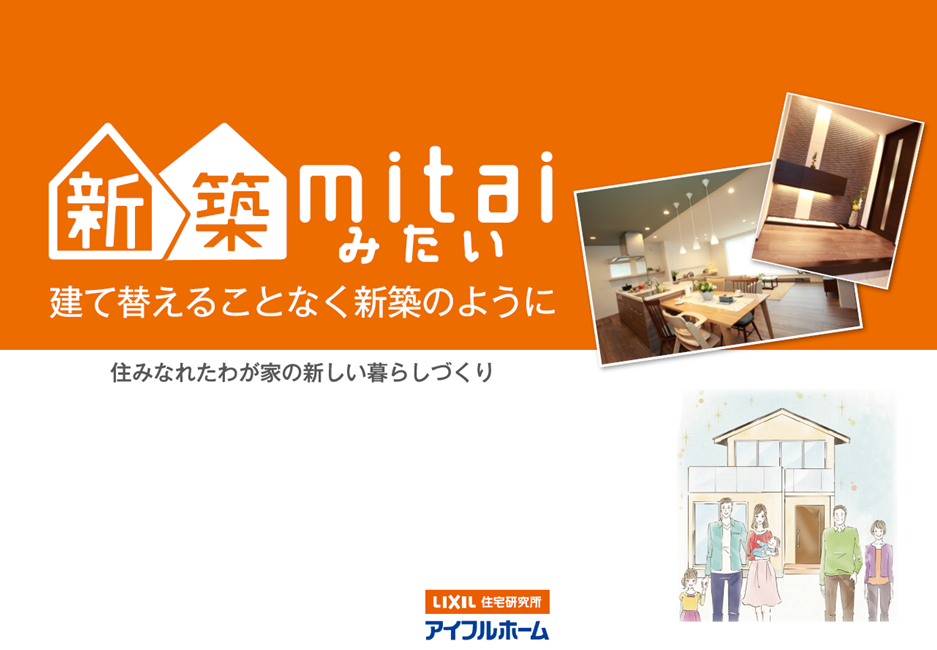 新築mitai みたい

建て替えることなく新築のように

住みなれたわが家の新しい暮らしづくり

LIXIL 住宅研究所
アイフルホーム